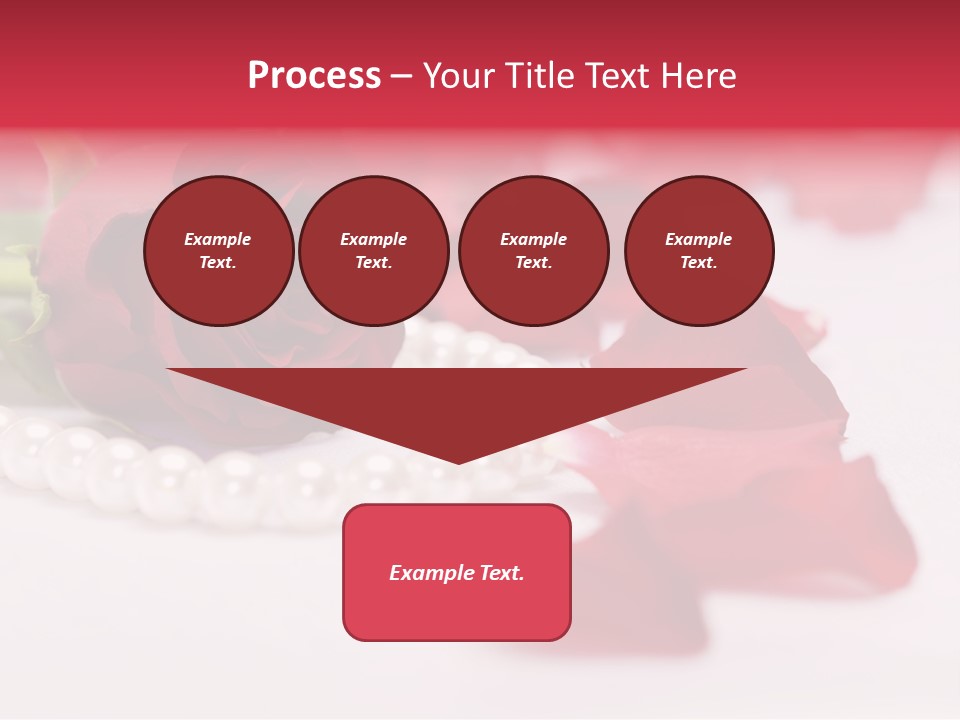 Process – Your Title Text Here

Example Text.

Example Text.

Example Text.

Example Text.

Example Text.